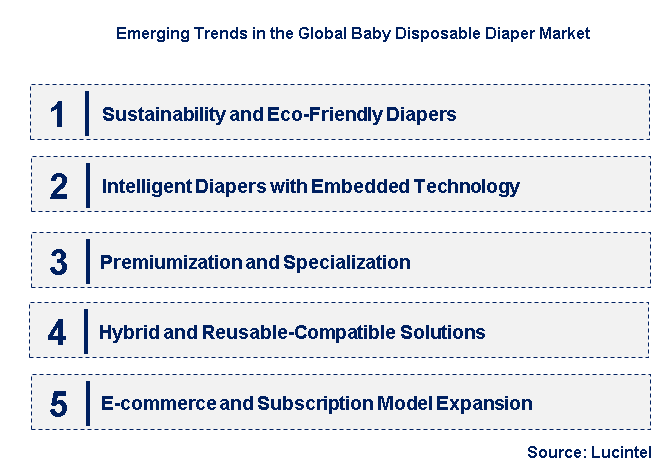 Emerging Trends in the Global Baby Disposable Diaper Market

1 Sustainability and Eco-Friendly Diapers

2 Intelligent Diapers with Embedded Technology

3 Premiumization and Specialization

4 Hybrid and Reusable-Compatible Solutions

5 E-commerce and Subscription Model Expansion

Source: Lucintel